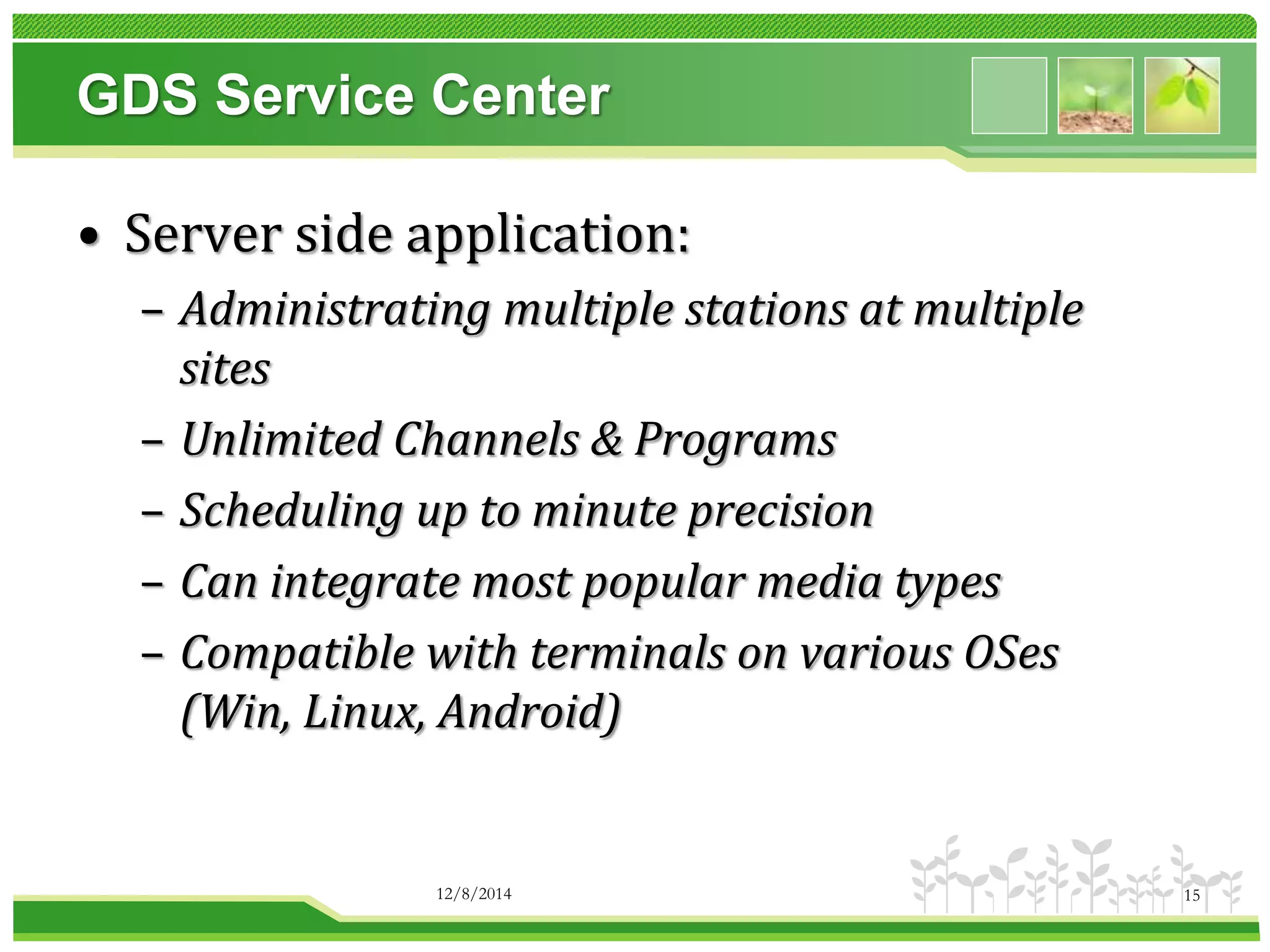 GDS Service Center

• Server side application:
– Administrating multiple stations at multiple sites
– Unlimited Channels & Programs
– Scheduling up to minute precision
– Can integrate most popular media types
– Compatible with terminals on various OSes (Win, Linux, Android)

12/8/2014

15